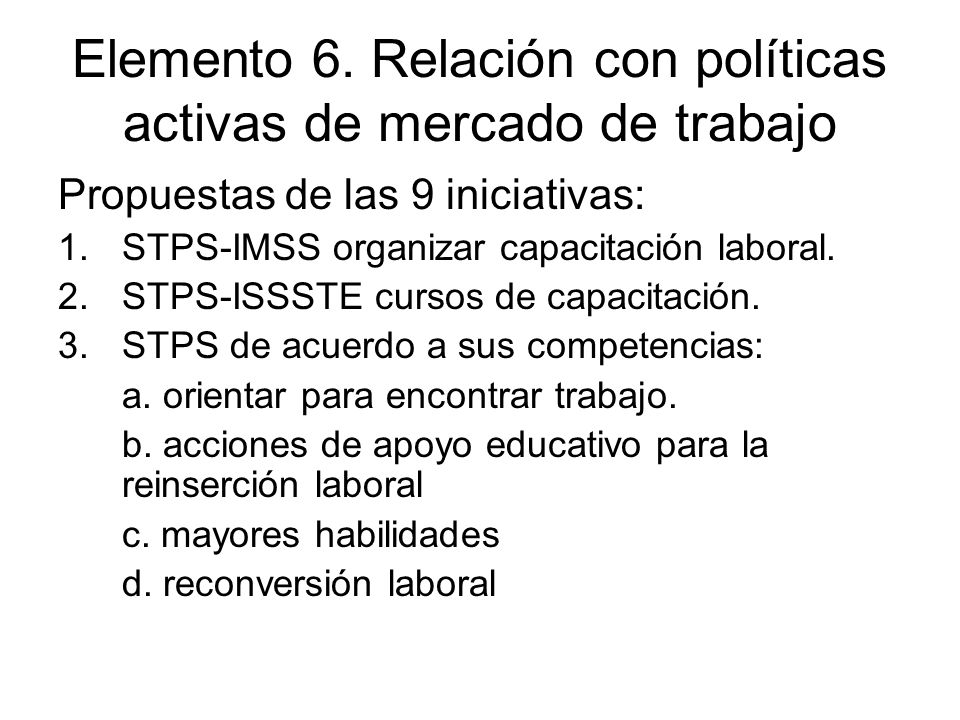 Elemento 6. Relación con políticas activas de mercado de trabajo

Propuestas de las 9 iniciativas:

1. STPS-IMSS organizar capacitación laboral.
2. STPS-ISSSTE cursos de capacitación.
3. STPS de acuerdo a sus competencias:

a. orientar para encontrar trabajo.

b. acciones de apoyo educativo para la reinserción laboral

c. mayores habilidades

d. reconversión laboral